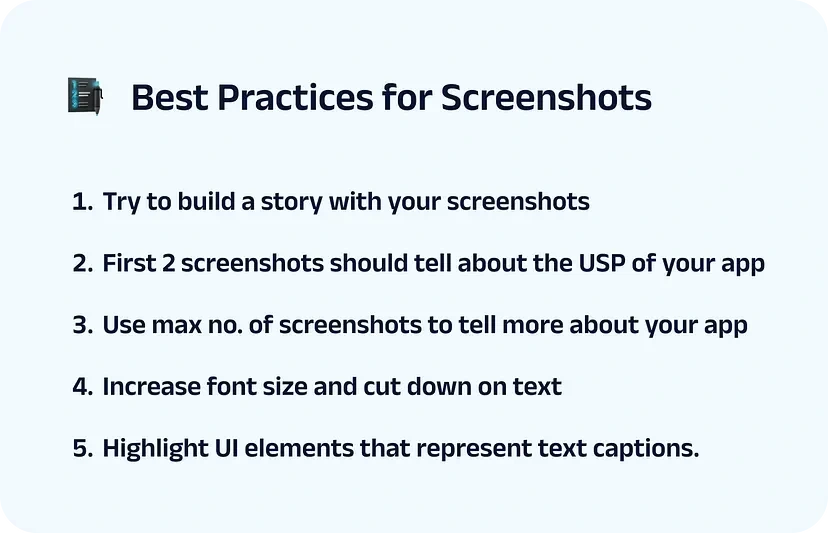 Best Practices for Screenshots

1. Try to build a story with your screenshots
2. First 2 screenshots should tell about the USP of your app
3. Use max no. of screenshots to tell more about your app
4. Increase font size and cut down on text
5. Highlight UI elements that represent text captions.